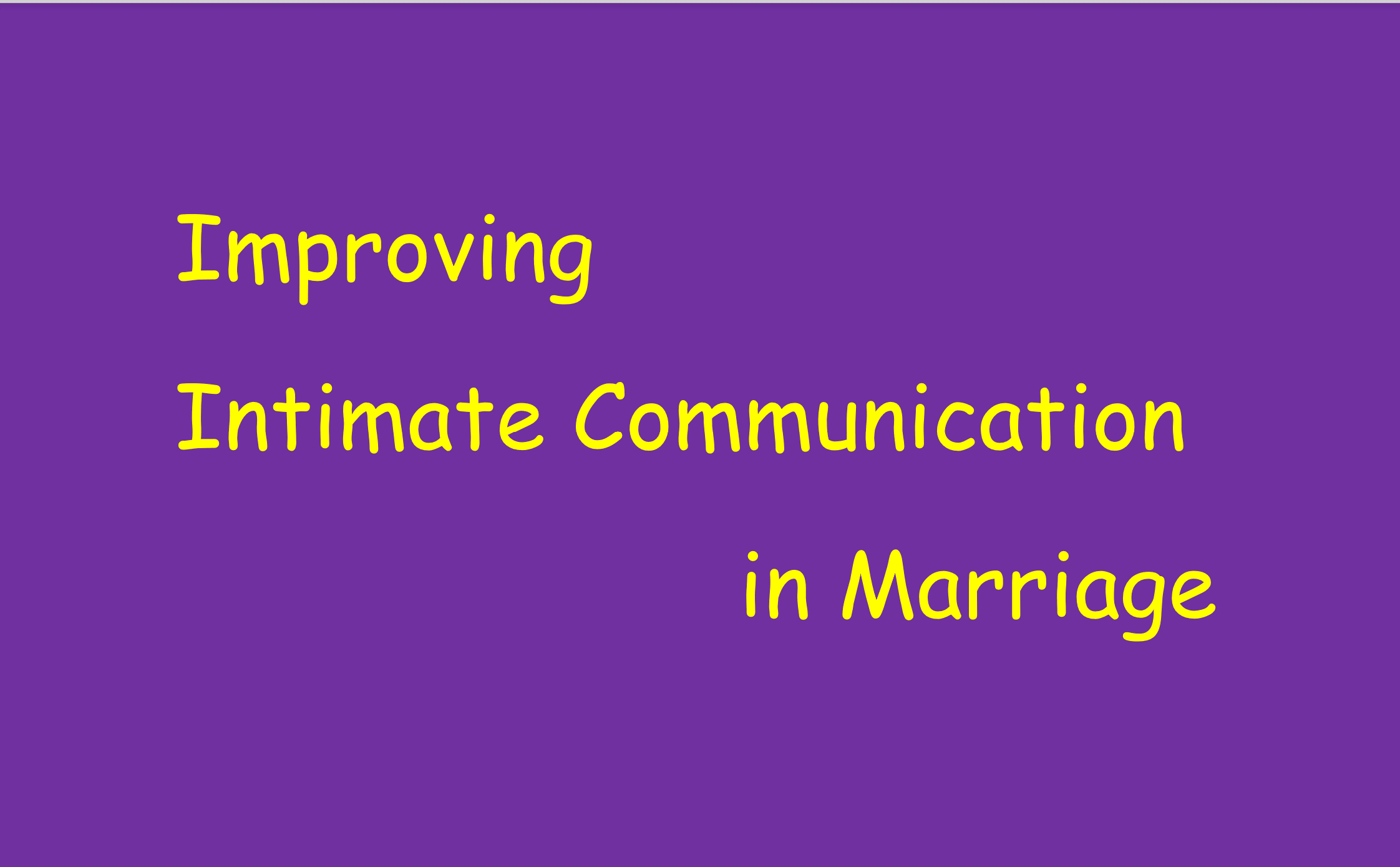 Improving

Intimate Communication

in Marriage